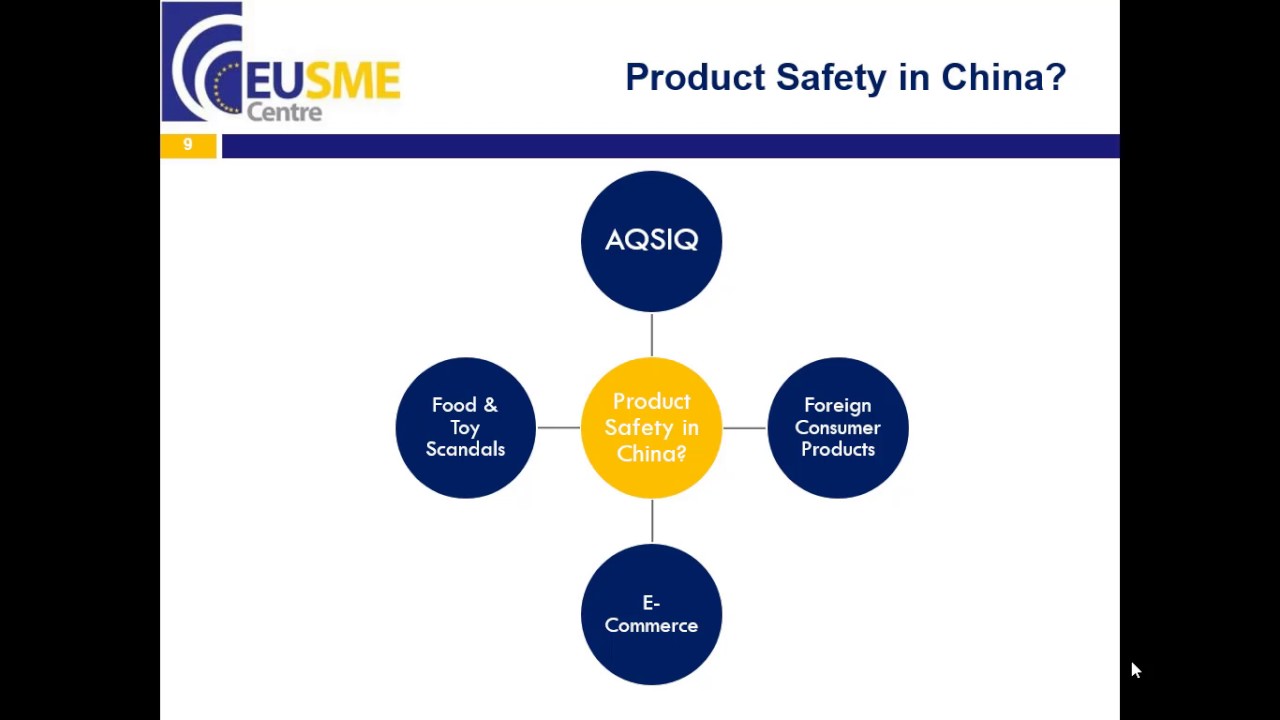 EUSME Centre

Product Safety in China?

9

AQSIQ

Food & Toy Scandals

Product Safety in China?

Foreign Consumer Products

E-Commerce